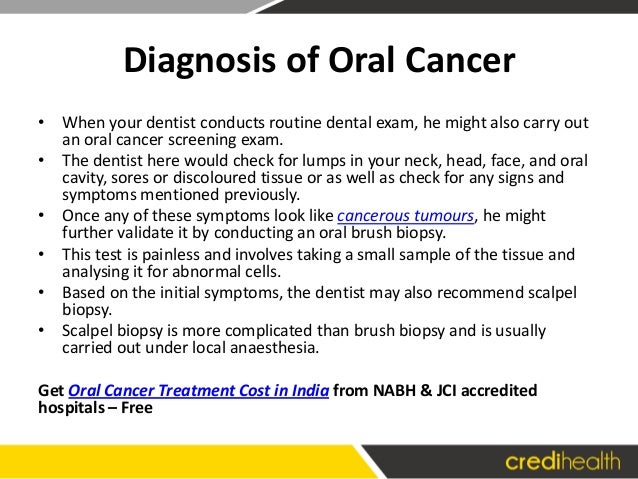 Diagnosis of Oral Cancer

• When your dentist conducts routine dental exam, he might also carry out an oral cancer screening exam.
• The dentist here would check for lumps in your neck, head, face, and oral cavity, sores or discoloured tissue or as well as check for any signs and symptoms mentioned previously.
• Once any of these symptoms look like cancerous tumours, he might further validate it by conducting an oral brush biopsy.
• This test is painless and involves taking a small sample of the tissue and analysing it for abnormal cells.
• Based on the initial symptoms, the dentist may also recommend scalpel biopsy.
• Scalpel biopsy is more complicated than brush biopsy and is usually carried out under local anaesthesia.

Get Oral Cancer Treatment Cost in India from NABH & JCI accredited hospitals – Free

credihealth